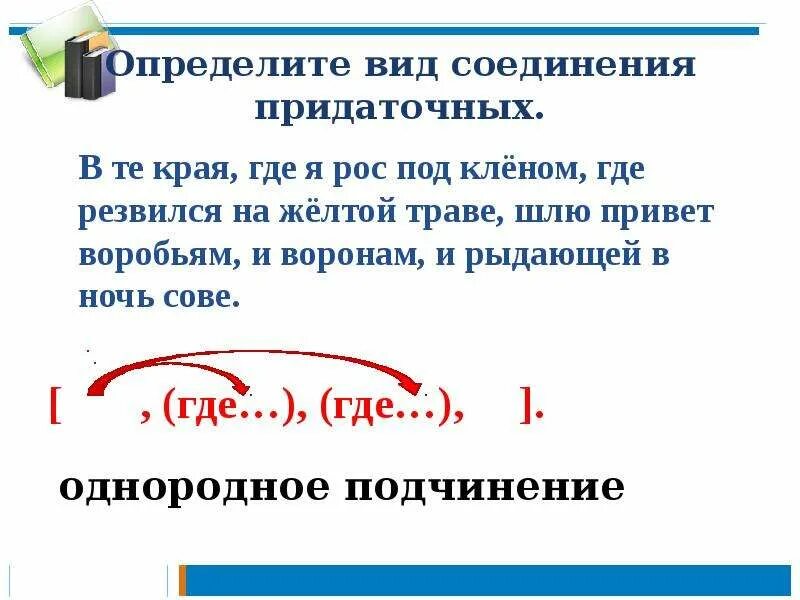 Определите вид соединения придаточных.

В те края, где я рос под клёном, где резвился на жёлтой траве, шлю привет воробьям, и воронам, и рыдающей в ночь сове.

[ , (где…), (где…), ].

однородное подчинение